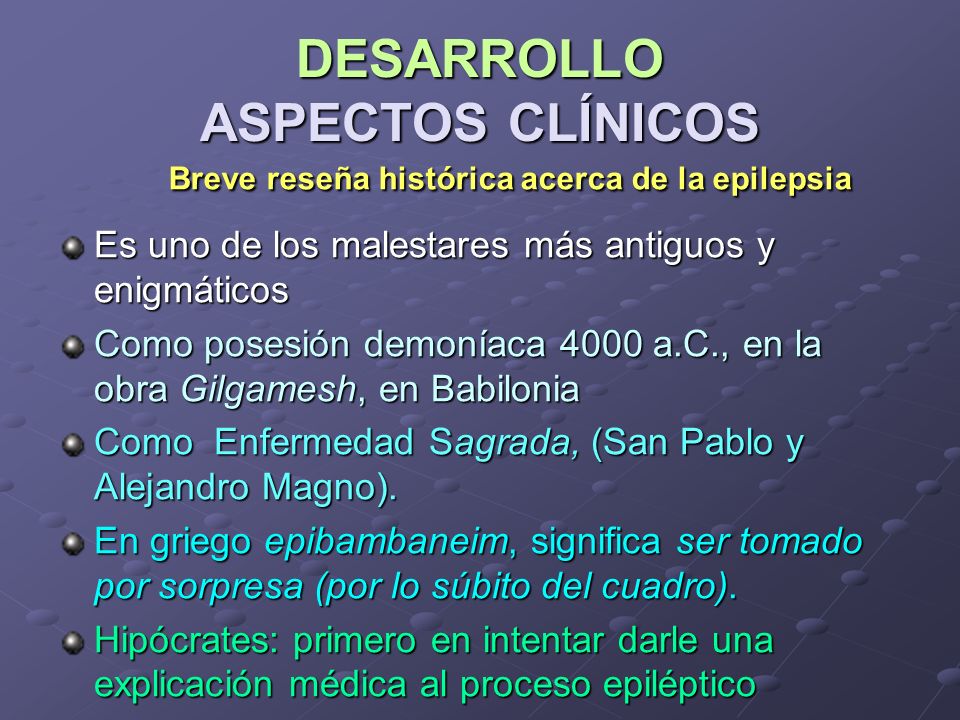 DESARROLLO
ASPECTOS CLÍNICOS
Breve reseña histórica acerca de la epilepsia

Es uno de los malestares más antiguos y enigmáticos

Como posesión demoníaca 4000 a.C., en la obra Gilgamesh, en Babilonia

Como Enfermedad Sagrada, (San Pablo y Alejandro Magno).

En griego epibambaneim, significa ser tomado por sorpresa (por lo súbito del cuadro).

Hipócrates: primero en intentar darle una explicación médica al proceso epiléptico